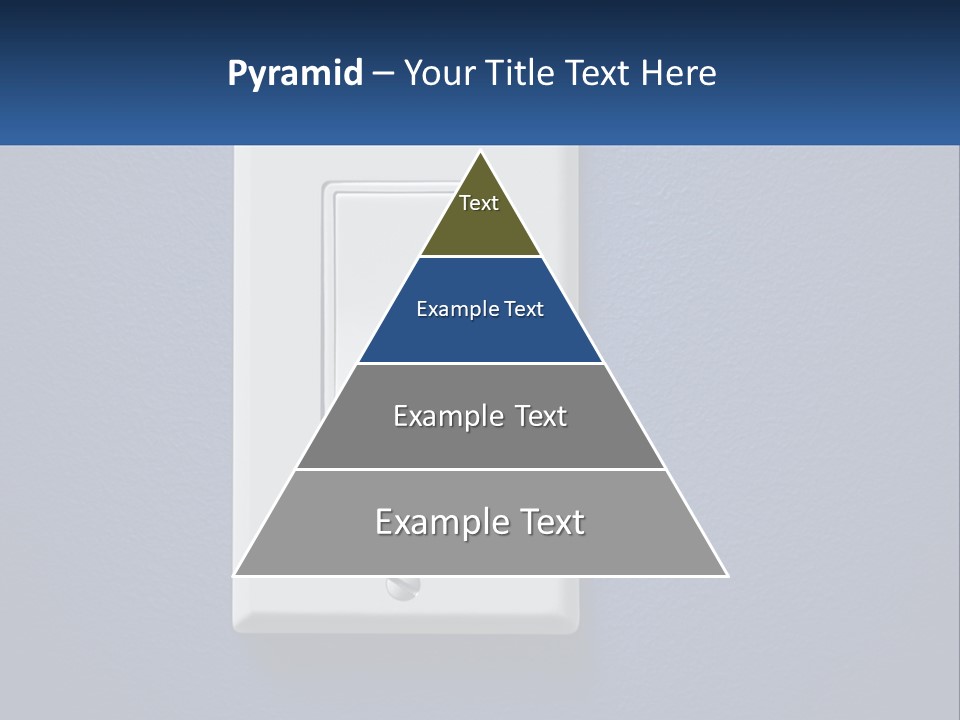 Pyramid – Your Title Text Here

Text

Example Text

Example Text

Example Text